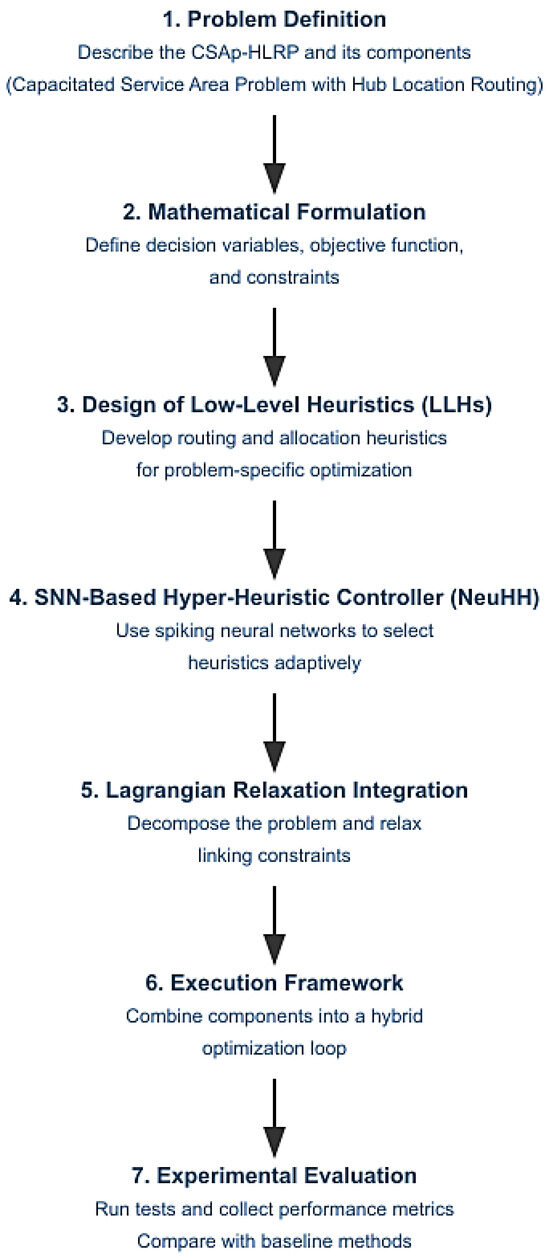 1. Problem Definition
Describe the CSAp-HLRP and its components
(Capacitated Service Area Problem with Hub Location Routing)

2. Mathematical Formulation
Define decision variables, objective function, and constraints

3. Design of Low-Level Heuristics (LLHs)
Develop routing and allocation heuristics for problem-specific optimization

4. SNN-Based Hyper-Heuristic Controller (NeuHH)
Use spiking neural networks to select heuristics adaptively

5. Lagrangian Relaxation Integration
Decompose the problem and relax linking constraints

6. Execution Framework
Combine components into a hybrid optimization loop

7. Experimental Evaluation
Run tests and collect performance metrics
Compare with baseline methods